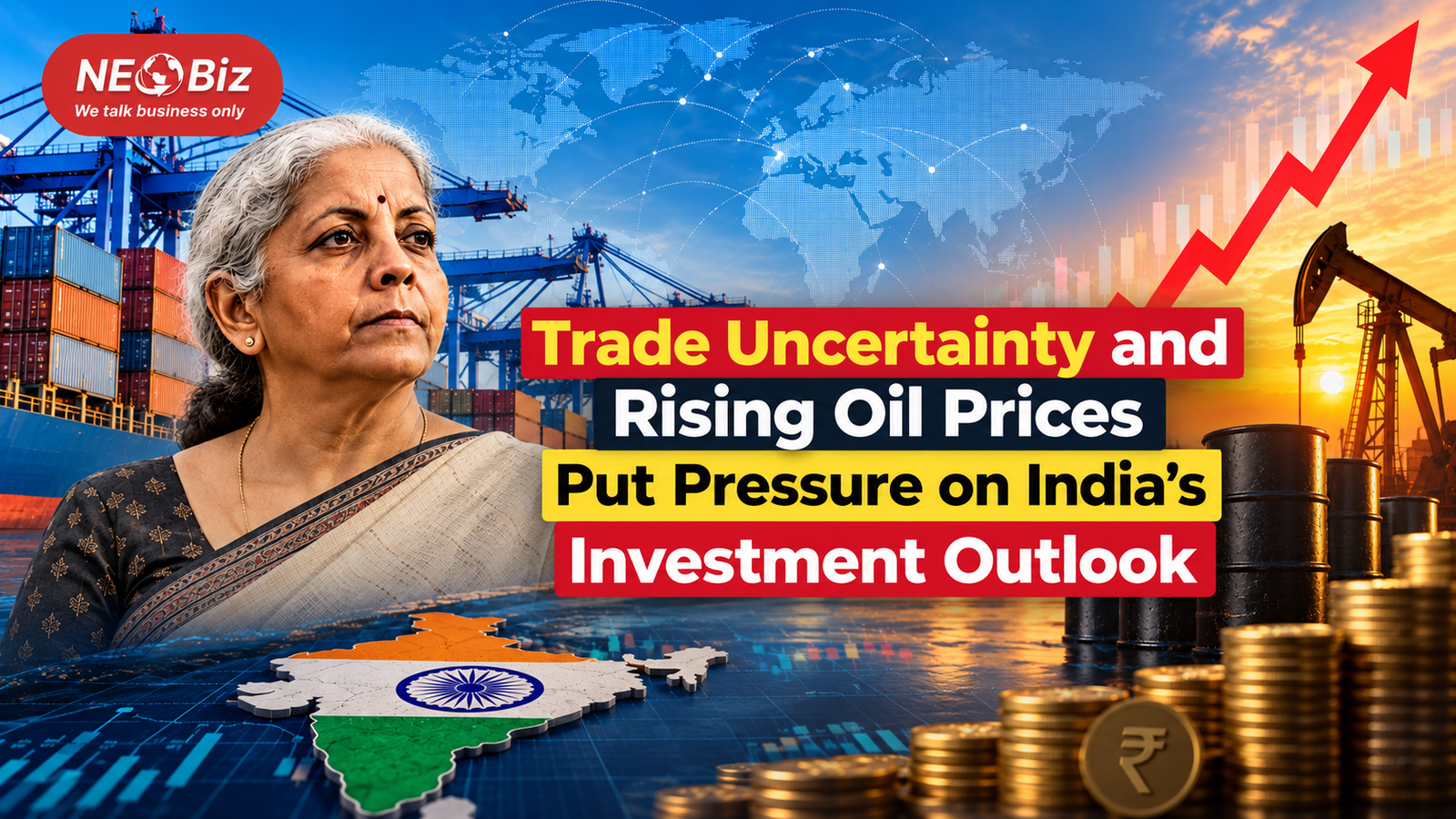 NEOBiz
We talk business only

Trade Uncertainty and Rising Oil Prices Put Pressure on India's Investment Outlook

₹